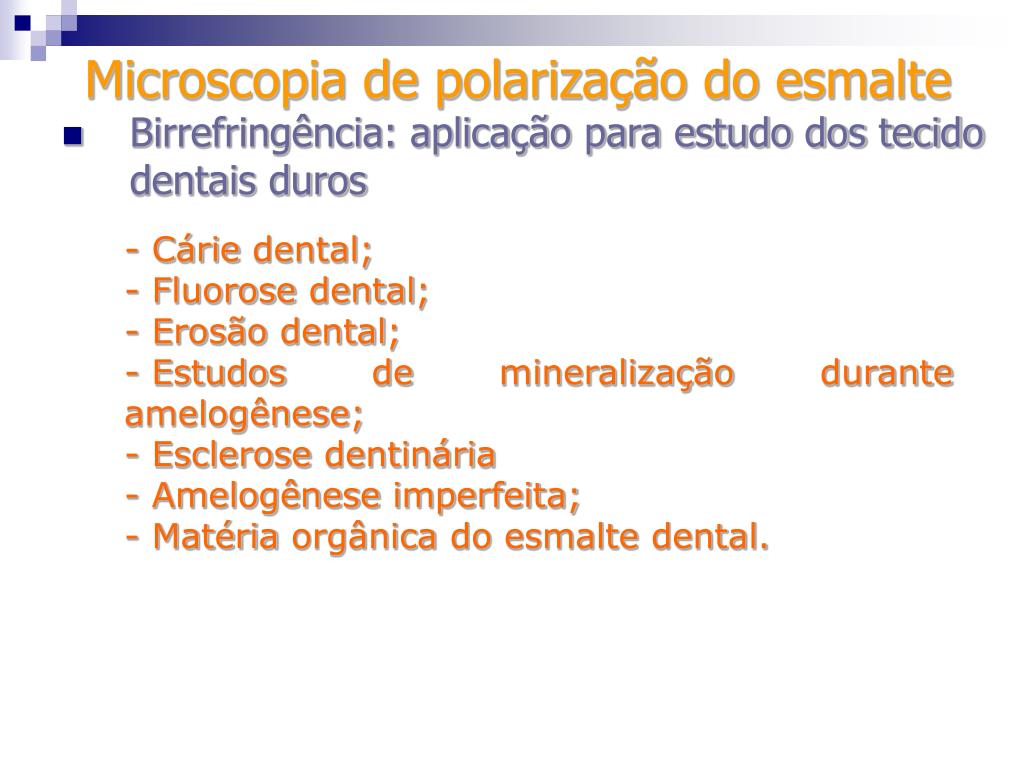 Microscopia de polarização do esmalte

Birrefringência: aplicação para estudo dos tecido dentais duros

- Cárie dental;
- Fluorose dental;
- Erosão dental;
- Estudos de mineralização durante amelogênese;
- Esclerose dentinária
- Amelogênese imperfeita;
- Matéria orgânica do esmalte dental.